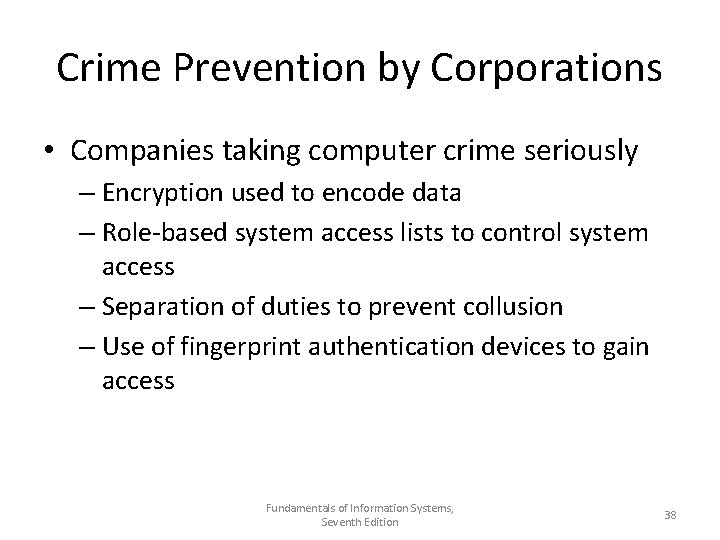 Crime Prevention by Corporations

• Companies taking computer crime seriously
– Encryption used to encode data
– Role-based system access lists to control system access
– Separation of duties to prevent collusion
– Use of fingerprint authentication devices to gain access

Fundamentals of Information Systems, Seventh Edition

38